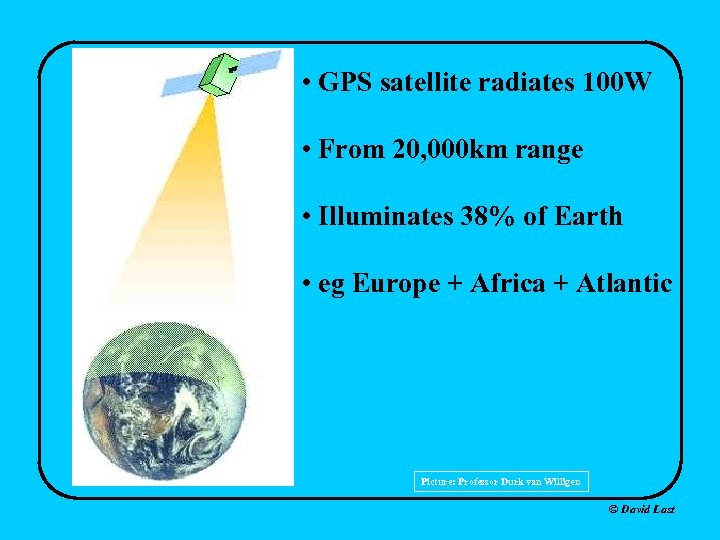 • GPS satellite radiates 100W

• From 20,000km range

• Illuminates 38% of Earth

• eg Europe + Africa + Atlantic

Picture: Professor Durk van Willigen

© David Last